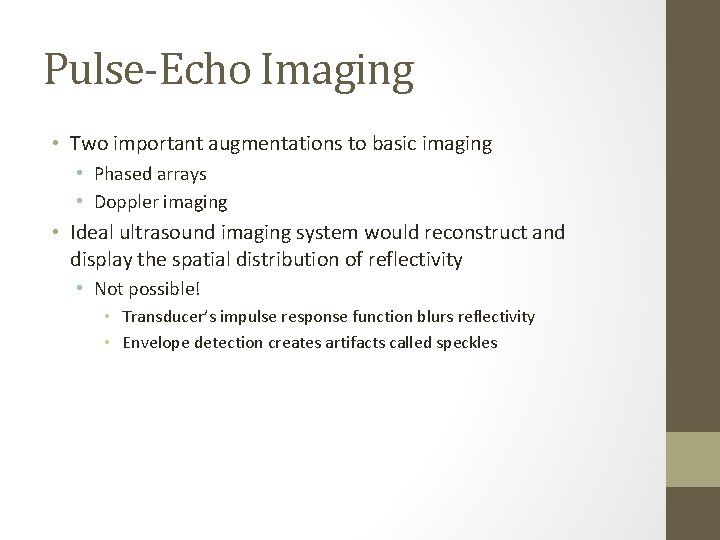 Pulse-Echo Imaging

• Two important augmentations to basic imaging
  • Phased arrays
  • Doppler imaging
• Ideal ultrasound imaging system would reconstruct and display the spatial distribution of reflectivity
  • Not possible!
    • Transducer's impulse response function blurs reflectivity
    • Envelope detection creates artifacts called speckles